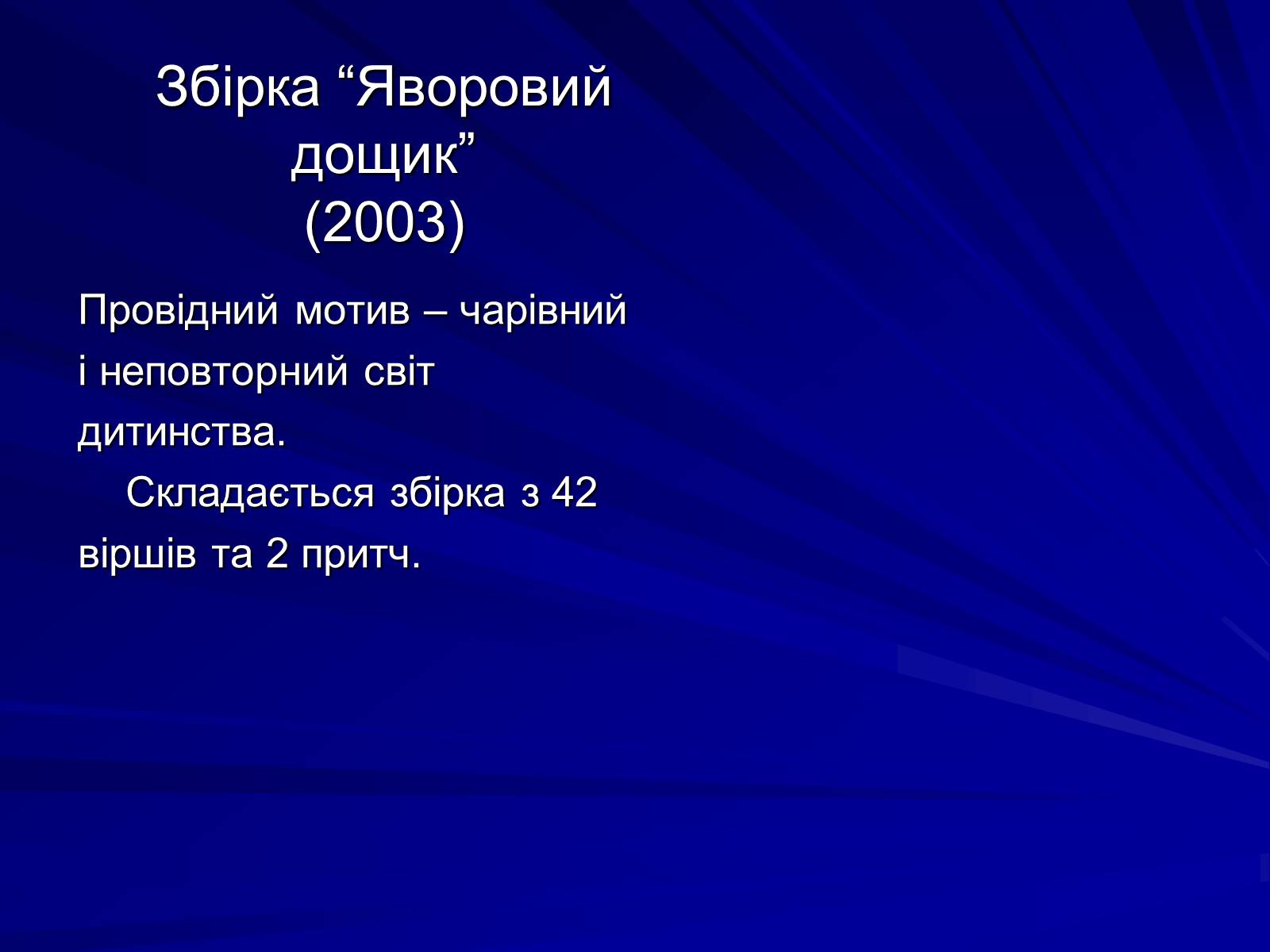 Збірка “Яворовий дощик”
(2003)

Провідний мотив – чарівний і неповторний світ дитинства.

Складається збірка з 42 віршів та 2 притч.